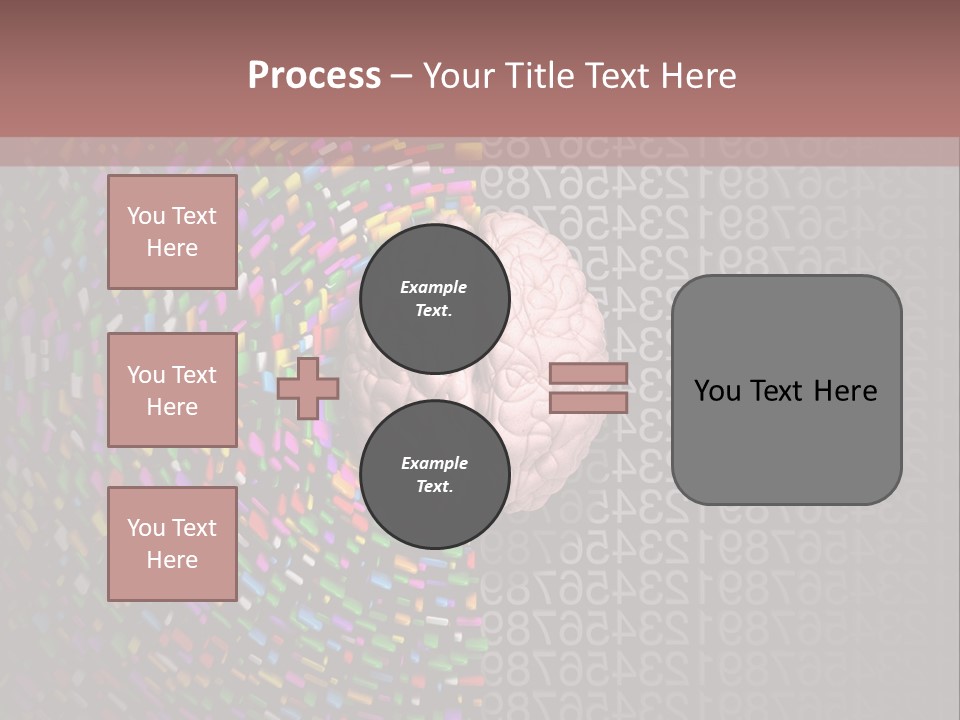 Process – Your Title Text Here

You Text Here

You Text Here

You Text Here

Example Text.

Example Text.

You Text Here